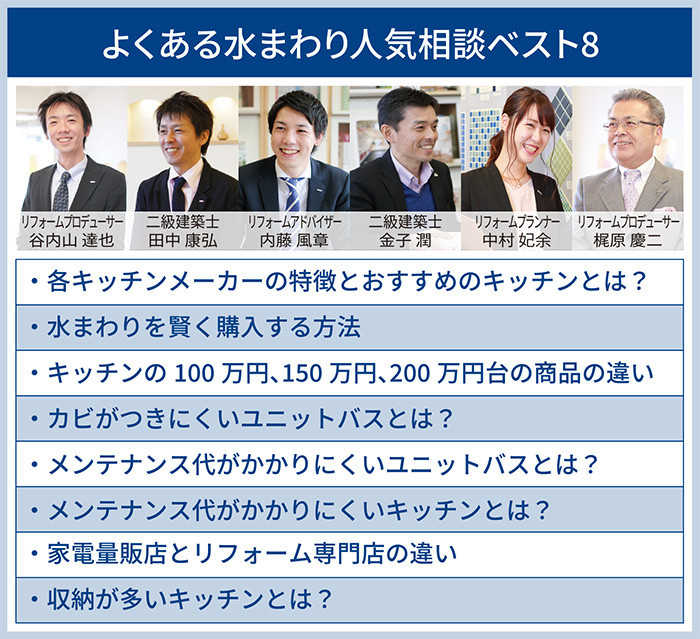 よくある水まわり人気相談ベスト8

リフォームプロデューサー
谷内山 達也

二級建築士
田中 康弘

リフォームアドバイザー
内藤 風章

二級建築士
金子 潤

リフォームプランナー
中村 妃余

リフォームプロデューサー
梶原 慶二

・各キッチンメーカーの特徴とおすすめのキッチンとは？
・水まわりを賢く購入する方法
・キッチンの 100 万円、150 万円、200 万円台の商品の違い
・カビがつきにくいユニットバスとは？
・メンテナンス代がかかりにくいユニットバスとは？
・メンテナンス代がかかりにくいキッチンとは？
・家電量販店とリフォーム専門店の違い
・収納が多いキッチンとは？